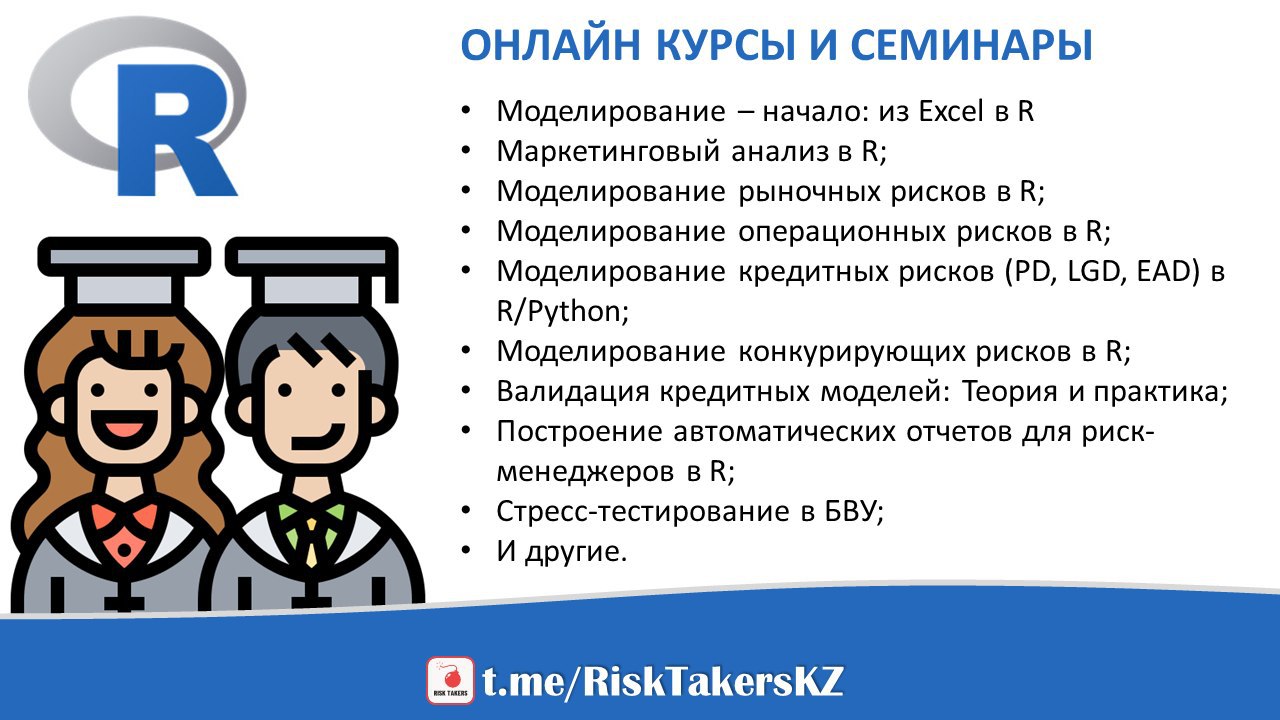 R

ОНЛАЙН КУРСЫ И СЕМИНАРЫ

• Моделирование – начало: из Excel в R
• Маркетинговый анализ в R;
• Моделирование рыночных рисков в R;
• Моделирование операционных рисков в R;
• Моделирование кредитных рисков (PD, LGD, EAD) в R/Python;
• Моделирование конкурирующих рисков в R;
• Валидация кредитных моделей: Теория и практика;
• Построение автоматических отчетов для риск-менеджеров в R;
• Стресс-тестирование в БВУ;
• И другие.

RISK TAKERS
t.me/RiskTakersKZ